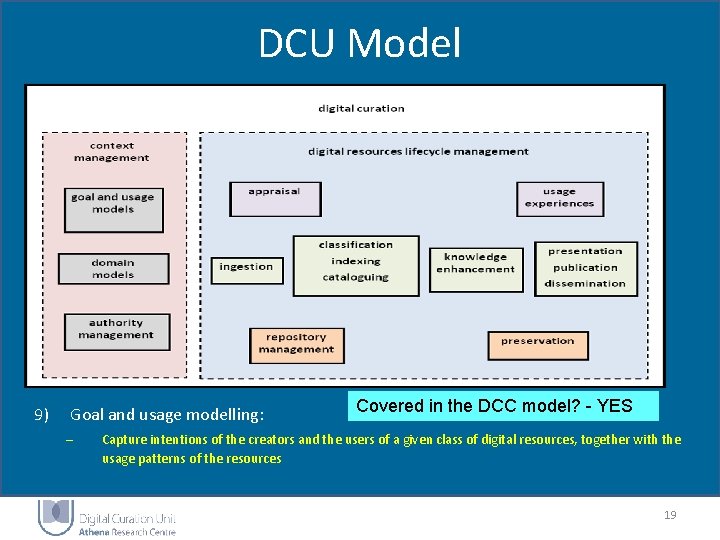 DCU Model

digital curation

context management

goal and usage models

domain models

authority management

digital resources lifecycle management

appraisal

usage experiences

ingestion

classification indexing cataloguing

knowledge enhancement

presentation publication dissemination

repository management

preservation

Covered in the DCC model? - YES

9) Goal and usage modelling:

- Capture intentions of the creators and the users of a given class of digital resources, together with the usage patterns of the resources

Digital Curation Unit
Athena Research Centre

19